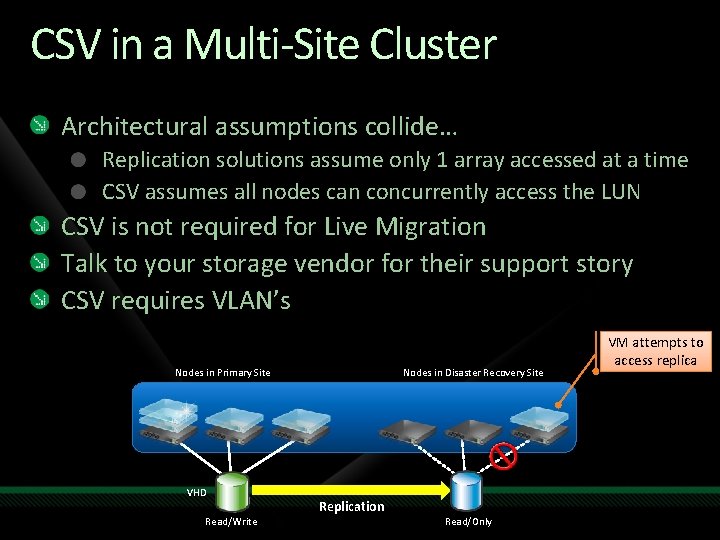 CSV in a Multi-Site Cluster

Architectural assumptions collide…

Replication solutions assume only 1 array accessed at a time

CSV assumes all nodes can concurrently access the LUN

CSV is not required for Live Migration

Talk to your storage vendor for their support story

CSV requires VLAN's

VM attempts to access replica

Nodes in Primary Site

Nodes in Disaster Recovery Site

VHD

Replication

Read/Write

Read/Only